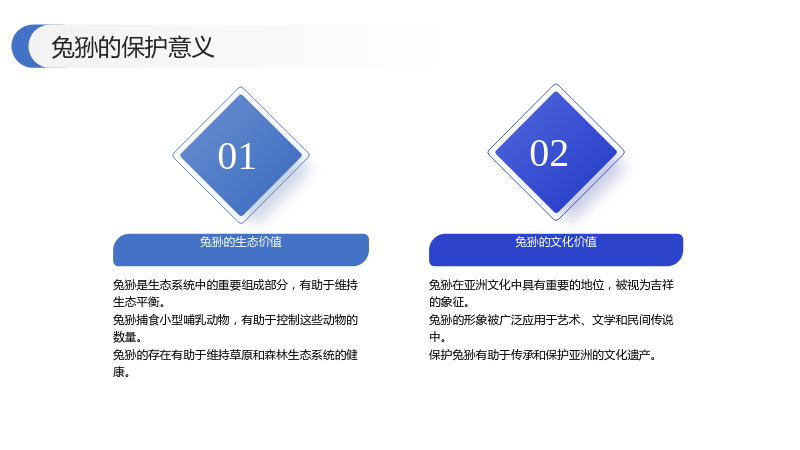 兔狲的保护意义

01

兔狲的生态价值

兔狲是生态系统中的重要组成部分，有助于维持生态平衡。

兔狲捕食小型哺乳动物，有助于控制这些动物的数量。

兔狲的存在有助于维持草原和森林生态系统的健康。

02

兔狲的文化价值

兔狲在亚洲文化中具有重要的地位，被视为吉祥的象征。

兔狲的形象被广泛应用于艺术、文学和民间传说中。

保护兔狲有助于传承和保护亚洲的文化遗产。